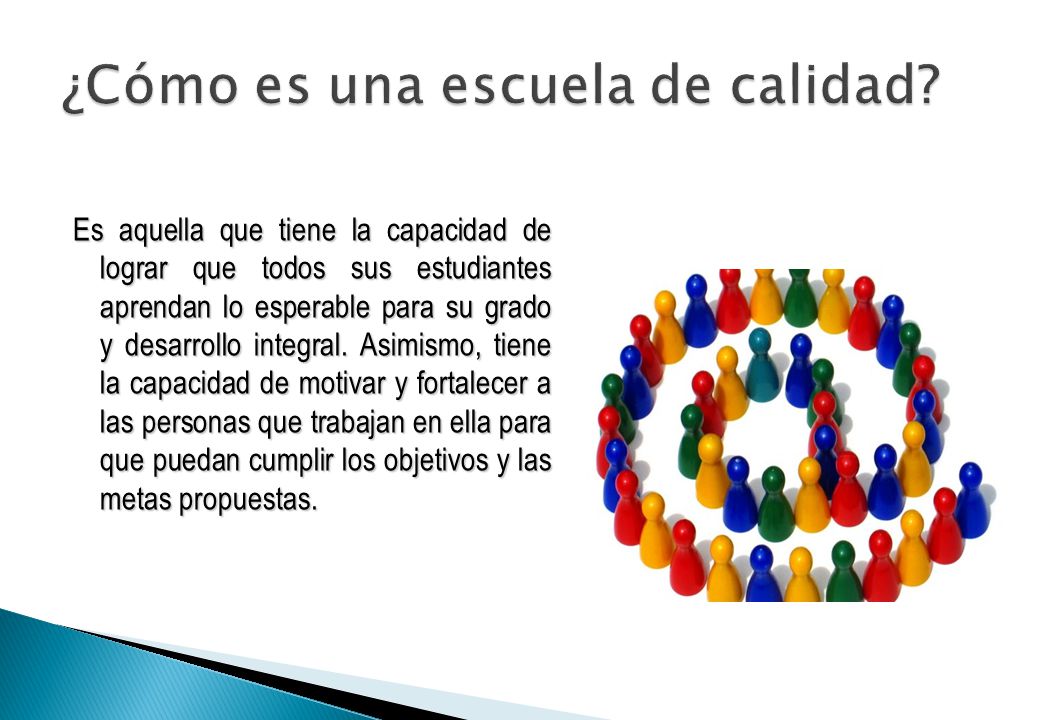 ¿Cómo es una escuela de calidad?

Es aquella que tiene la capacidad de lograr que todos sus estudiantes aprendan lo esperable para su grado y desarrollo integral. Asimismo, tiene la capacidad de motivar y fortalecer a las personas que trabajan en ella para que puedan cumplir los objetivos y las metas propuestas.